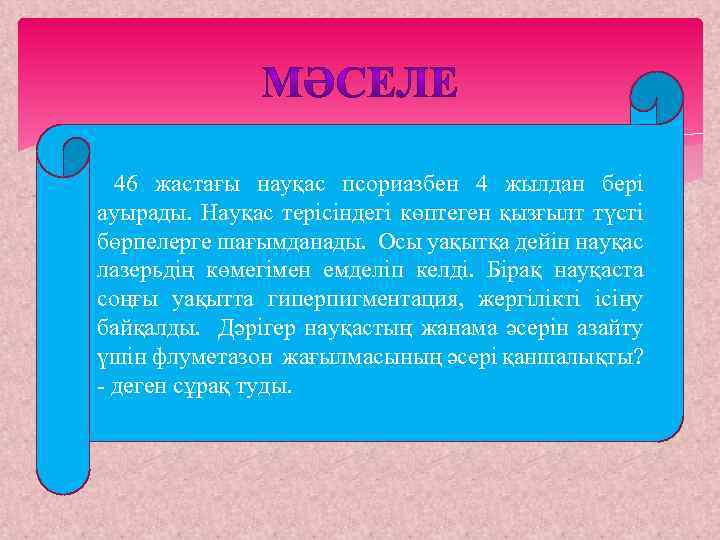 МӘСЕЛЕ

46 жастағы науқас псориазбен 4 жылдан бері ауырады. Науқас терісіндегі көптеген қызғылт түсті бөрпелерге шағымданады. Осы уақытқа дейін науқас лазерьдің көмегімен емделіп келді. Бірақ науқаста соңғы уақытта гиперпигментация, жергілікті ісіну байқалды. Дәрігер науқастың жанама әсерін азайту үшін флуметазон жағылмасының әсері қаншалықты? - деген сұрақ туды.